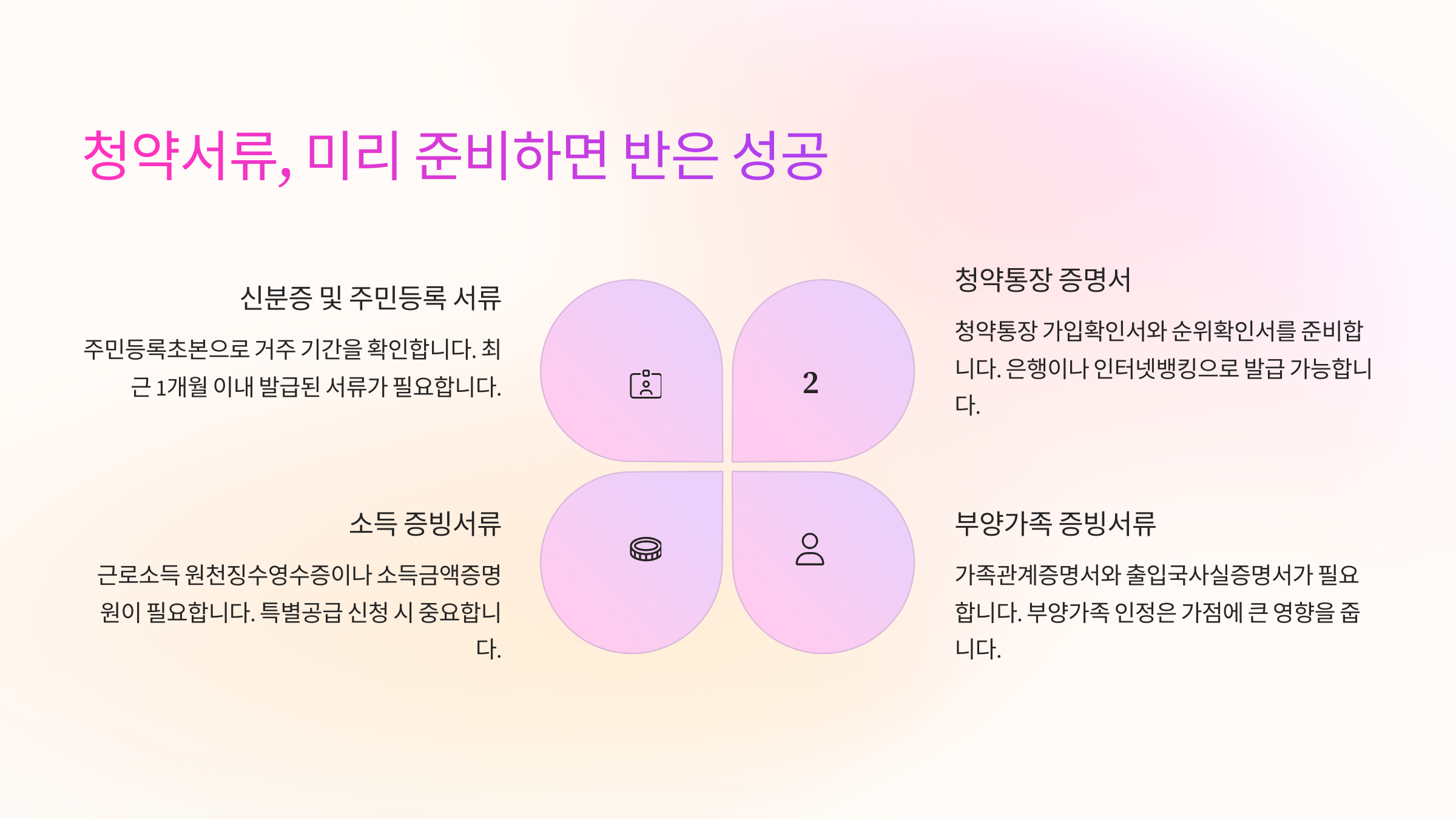 청약서류, 미리 준비하면 반은 성공

신분증 및 주민등록 서류

주민등록초본으로 거주 기간을 확인합니다. 최근 1개월 이내 발급된 서류가 필요합니다.

2

청약통장 증명서

청약통장 가입확인서와 순위확인서를 준비합니다. 은행이나 인터넷뱅킹으로 발급 가능합니다.

소득 증빙서류

근로소득 원천징수영수증이나 소득금액증명원이 필요합니다. 특별공급 신청 시 중요합니다.

부양가족 증빙서류

가족관계증명서와 출입국사실증명서가 필요합니다. 부양가족 인정은 가점에 큰 영향을 줍니다.